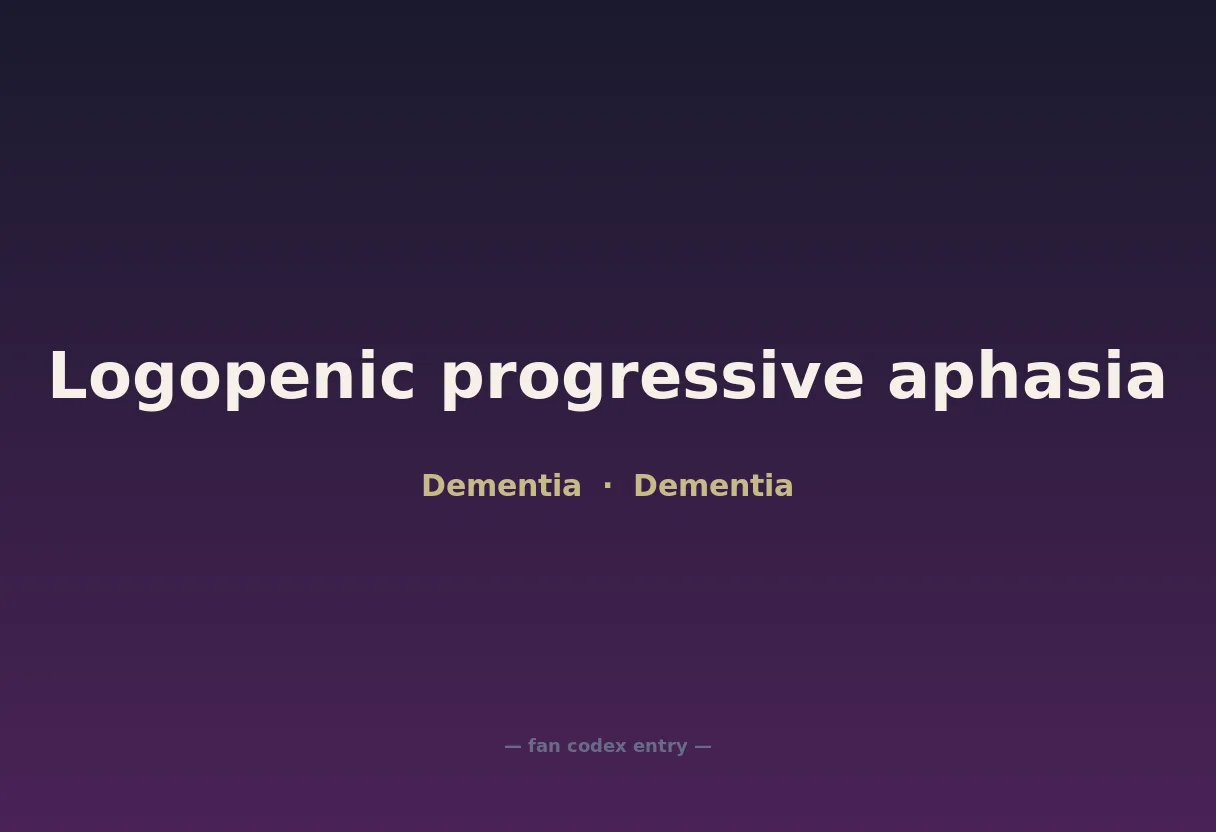 Logopenic progressive aphasia

Dementia · Dementia

— fan codex entry —